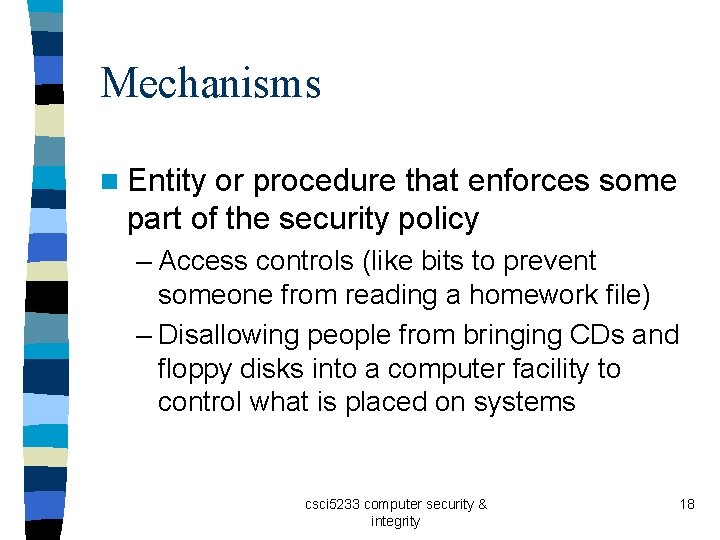 Mechanisms

Entity or procedure that enforces some part of the security policy

– Access controls (like bits to prevent someone from reading a homework file)

– Disallowing people from bringing CDs and floppy disks into a computer facility to control what is placed on systems

csci5233 computer security & integrity

18